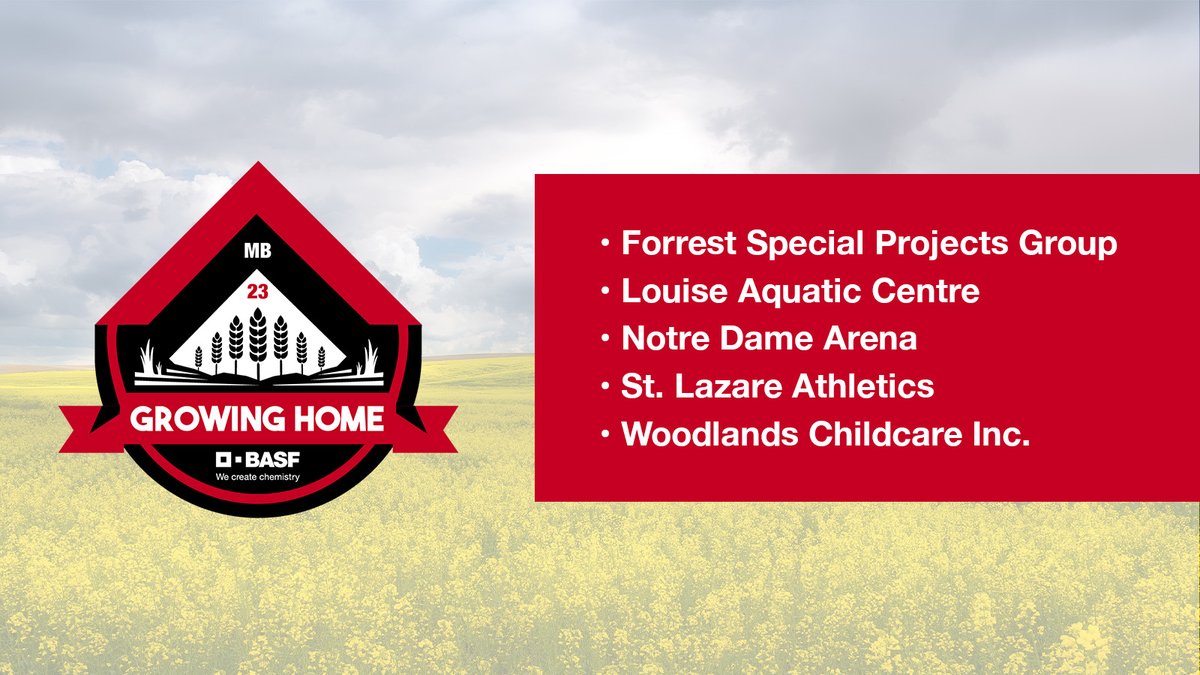 MB

23

GROWING HOME

BASF
We create chemistry

• Forrest Special Projects Group
• Louise Aquatic Centre
• Notre Dame Arena
• St. Lazare Athletics
• Woodlands Childcare Inc.